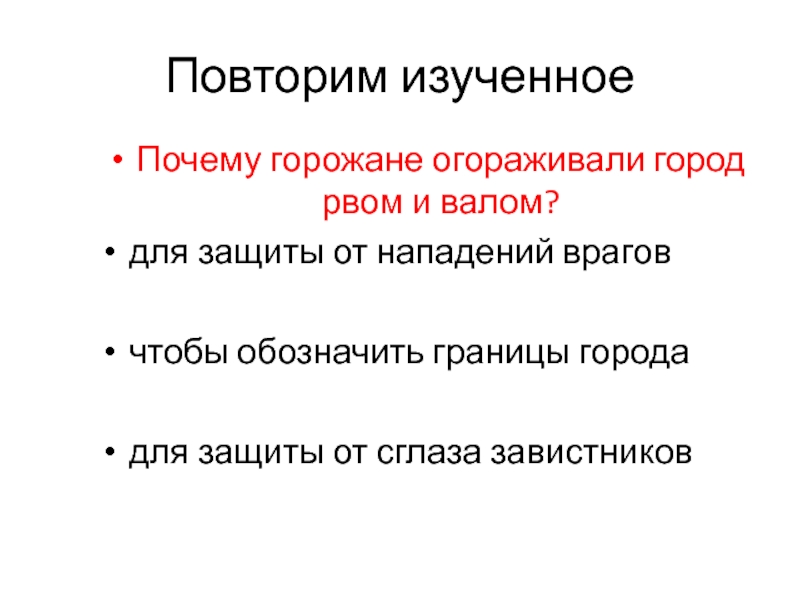 Повторим изученное

• Почему горожане огораживали город рвом и валом?

• для защиты от нападений врагов

• чтобы обозначить границы города

• для защиты от сглаза завистников